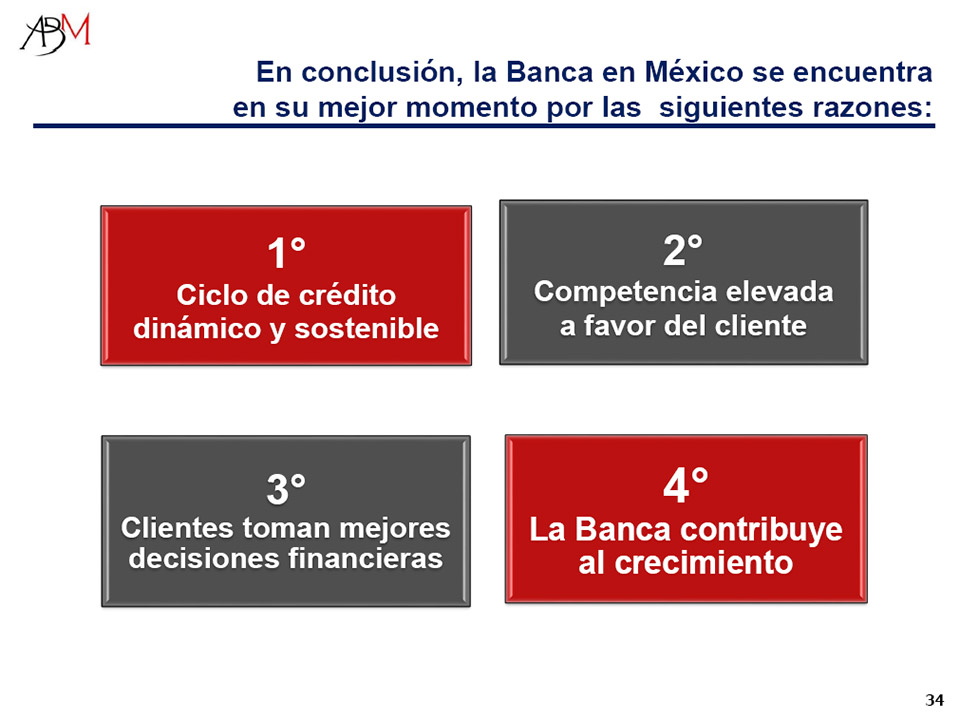 ABM

En conclusión, la Banca en México se encuentra en su mejor momento por las siguientes razones:

1°
Ciclo de crédito dinámico y sostenible

2°
Competencia elevada a favor del cliente

3°
Clientes toman mejores decisiones financieras

4°
La Banca contribuye al crecimiento

34